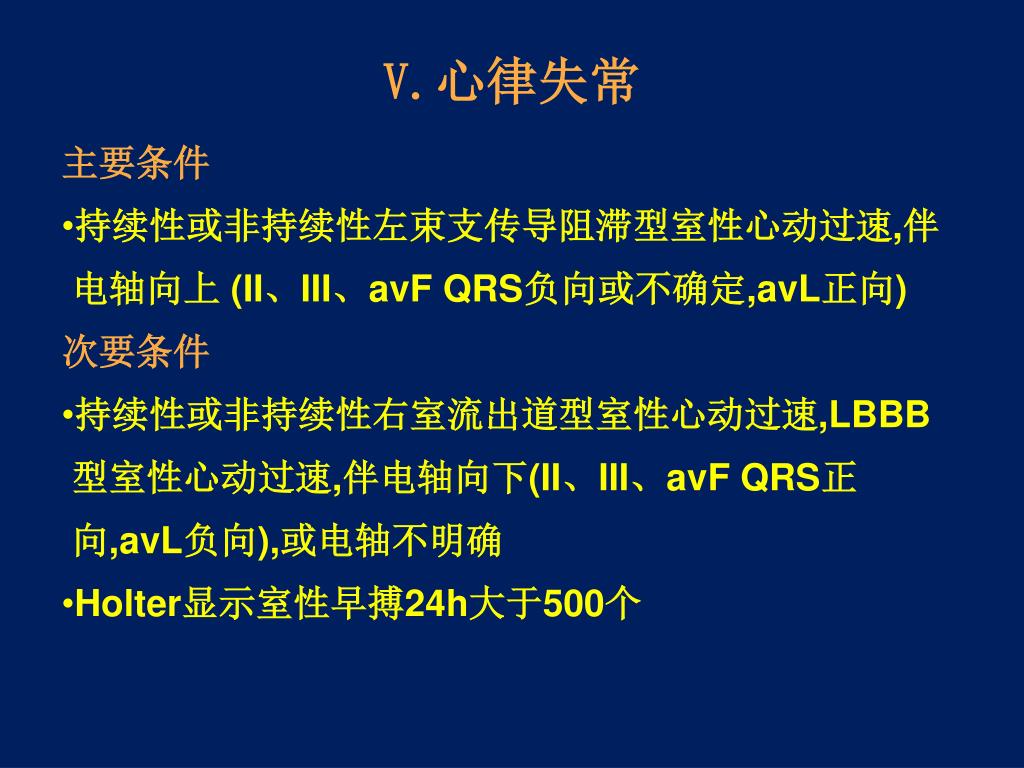 V.心律失常

主要条件

•持续性或非持续性左束支传导阻滞型室性心动过速,伴电轴向上 (II、III、avF QRS负向或不确定,avL正向)

次要条件

•持续性或非持续性右室流出道型室性心动过速,LBBB型室性心动过速,伴电轴向下(II、III、avF QRS正向,avL负向),或电轴不明确

•Holter显示室性早搏24h大于500个